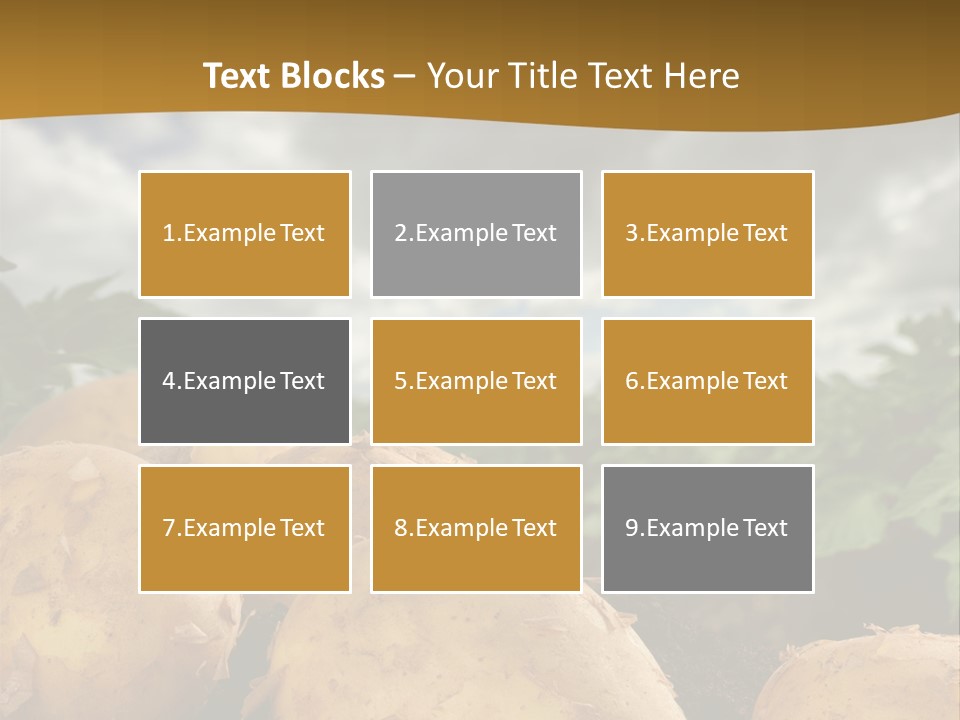 Text Blocks – Your Title Text Here

1.Example Text

2.Example Text

3.Example Text

4.Example Text

5.Example Text

6.Example Text

7.Example Text

8.Example Text

9.Example Text